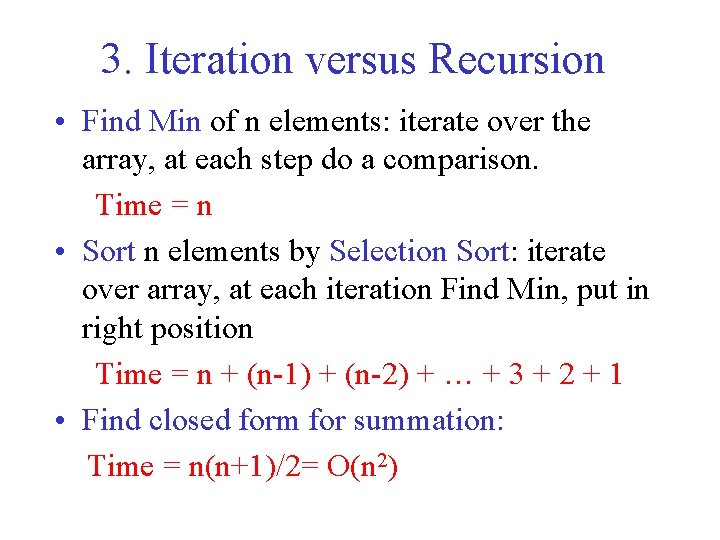 3. Iteration versus Recursion

• Find Min of n elements: iterate over the array, at each step do a comparison.

Time = n

• Sort n elements by Selection Sort: iterate over array, at each iteration Find Min, put in right position

Time = n + (n-1) + (n-2) + … + 3 + 2 + 1

• Find closed form for summation:

Time = n(n+1)/2= O($n^2$)